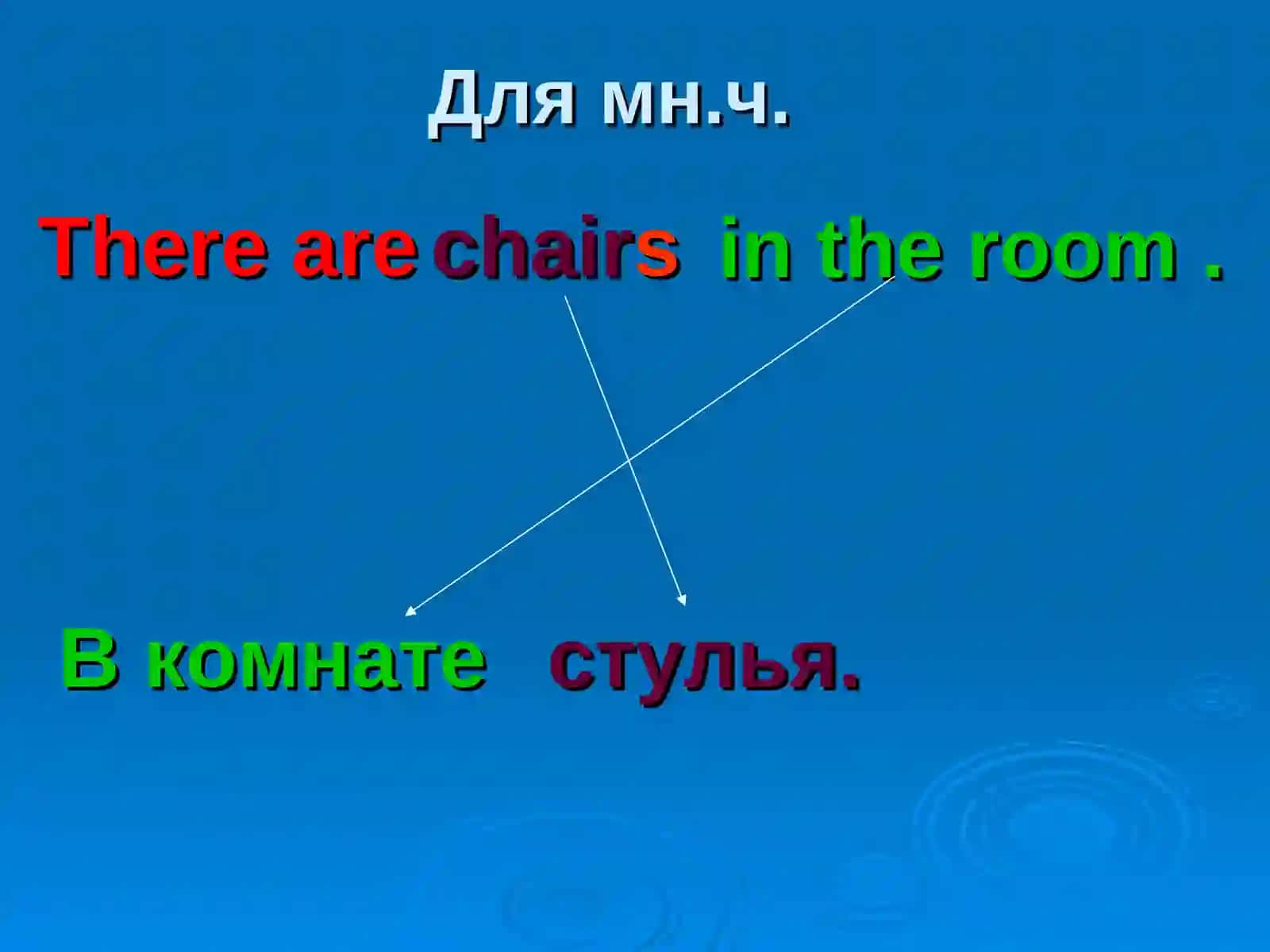 Для мн.ч.

There are chairs in the room .

В комнате стулья.